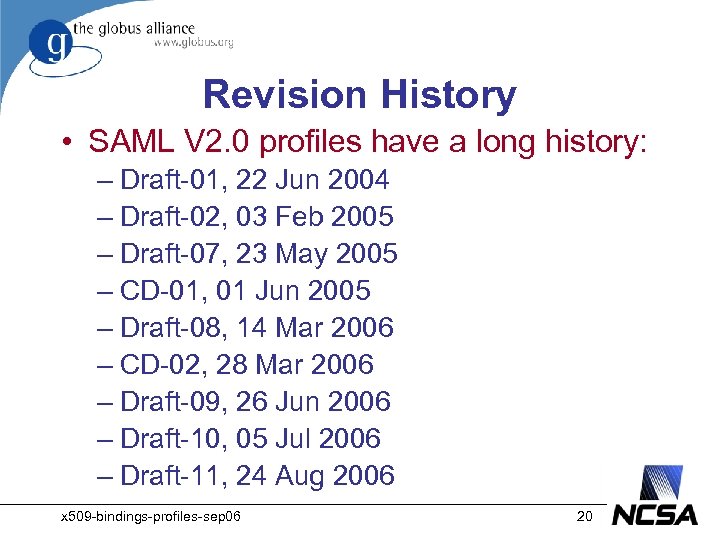 g the globus alliance
www.globus.org

Revision History

• SAML V2.0 profiles have a long history:
– Draft-01, 22 Jun 2004
– Draft-02, 03 Feb 2005
– Draft-07, 23 May 2005
– CD-01, 01 Jun 2005
– Draft-08, 14 Mar 2006
– CD-02, 28 Mar 2006
– Draft-09, 26 Jun 2006
– Draft-10, 05 Jul 2006
– Draft-11, 24 Aug 2006

x509-bindings-profiles-sep06

20

NCSA